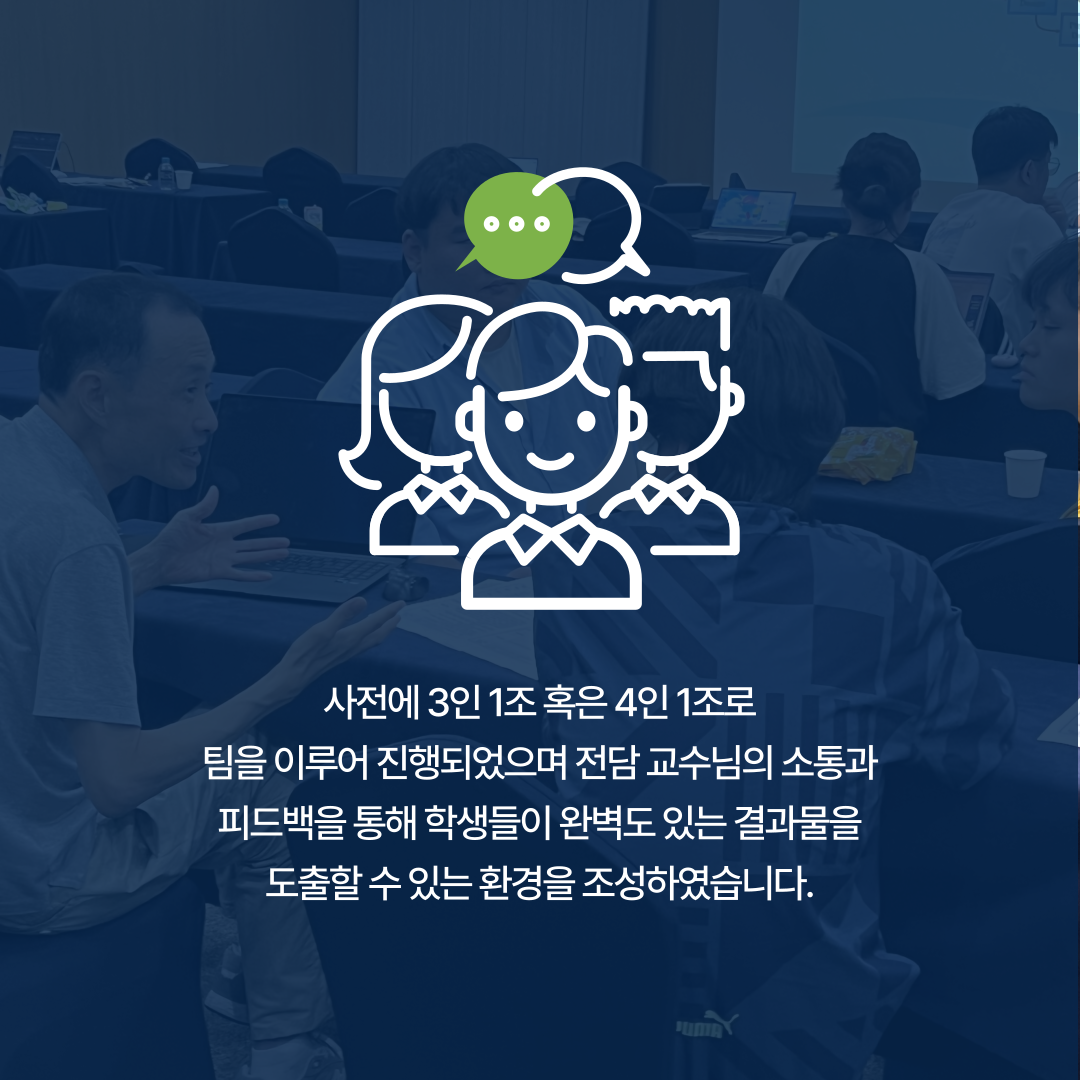 사전에 3인 1조 혹은 4인 1조로
팀을 이루어 진행되었으며 전담 교수님의 소통과
피드백을 통해 학생들이 완벽도 있는 결과물을
도출할 수 있는 환경을 조성하였습니다.